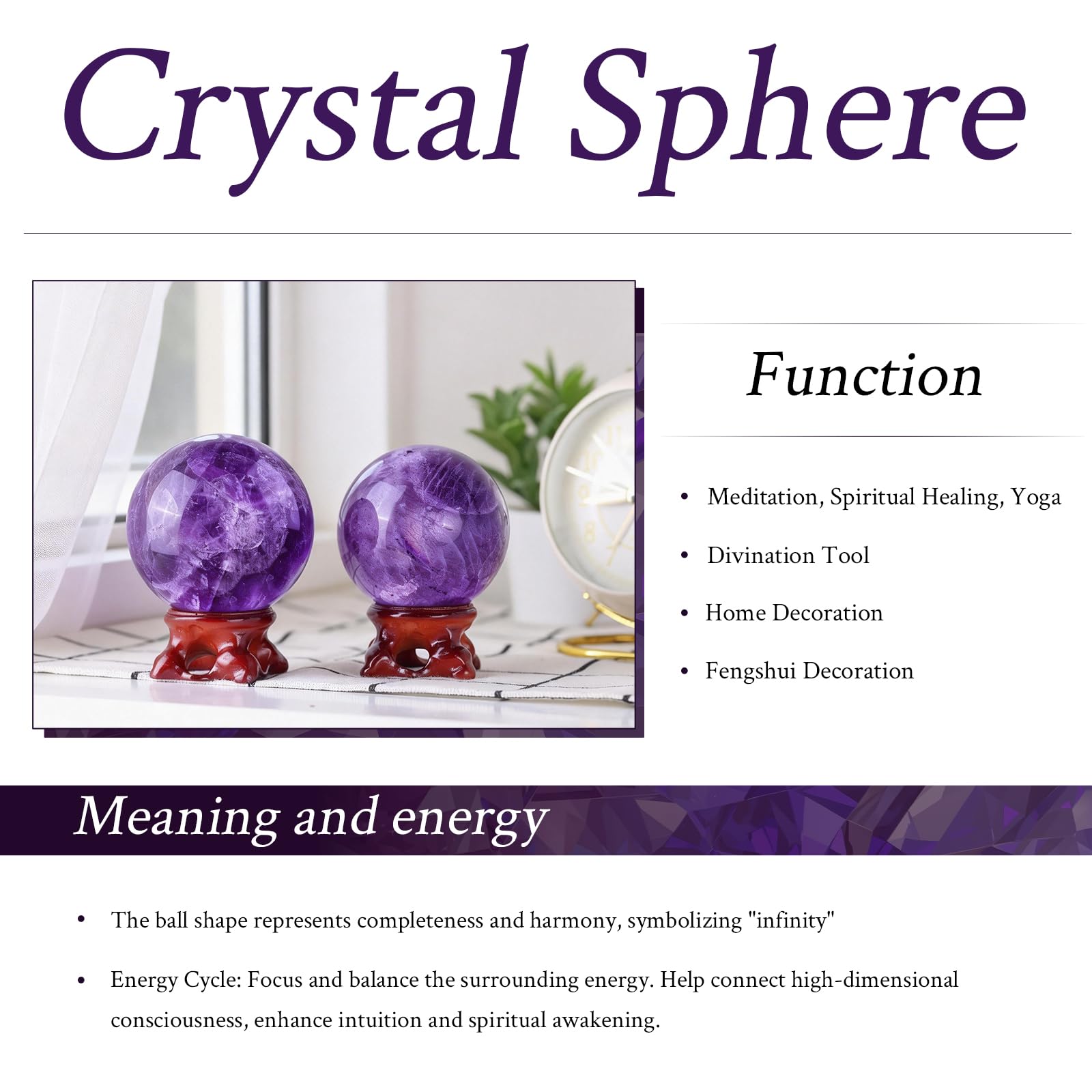 Crystal Sphere

Function

• Meditation, Spiritual Healing, Yoga
• Divination Tool
• Home Decoration
• Fengshui Decoration

Meaning and energy

• The ball shape represents completeness and harmony, symbolizing "infinity"

• Energy Cycle: Focus and balance the surrounding energy. Help connect high-dimensional consciousness, enhance intuition and spiritual awakening.